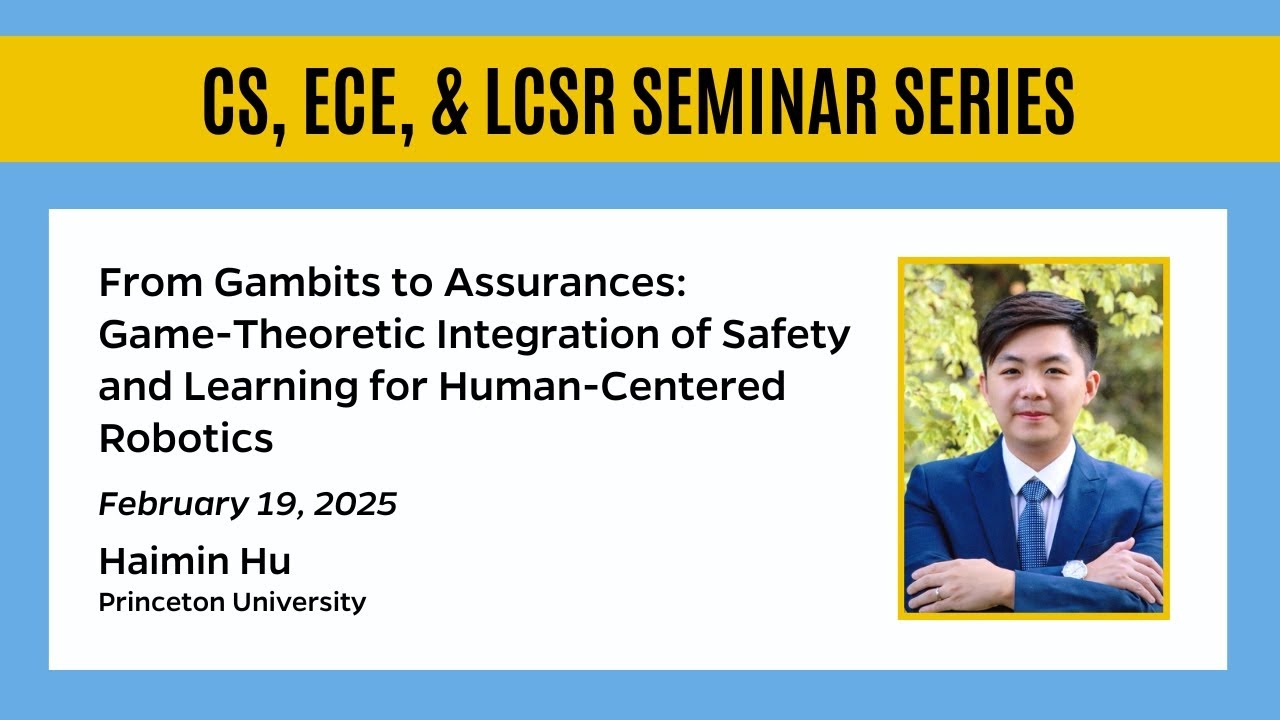 CS, ECE, & LCSR SEMINAR SERIES

From Gambits to Assurances: Game-Theoretic Integration of Safety and Learning for Human-Centered Robotics

February 19, 2025

Haimin Hu
Princeton University